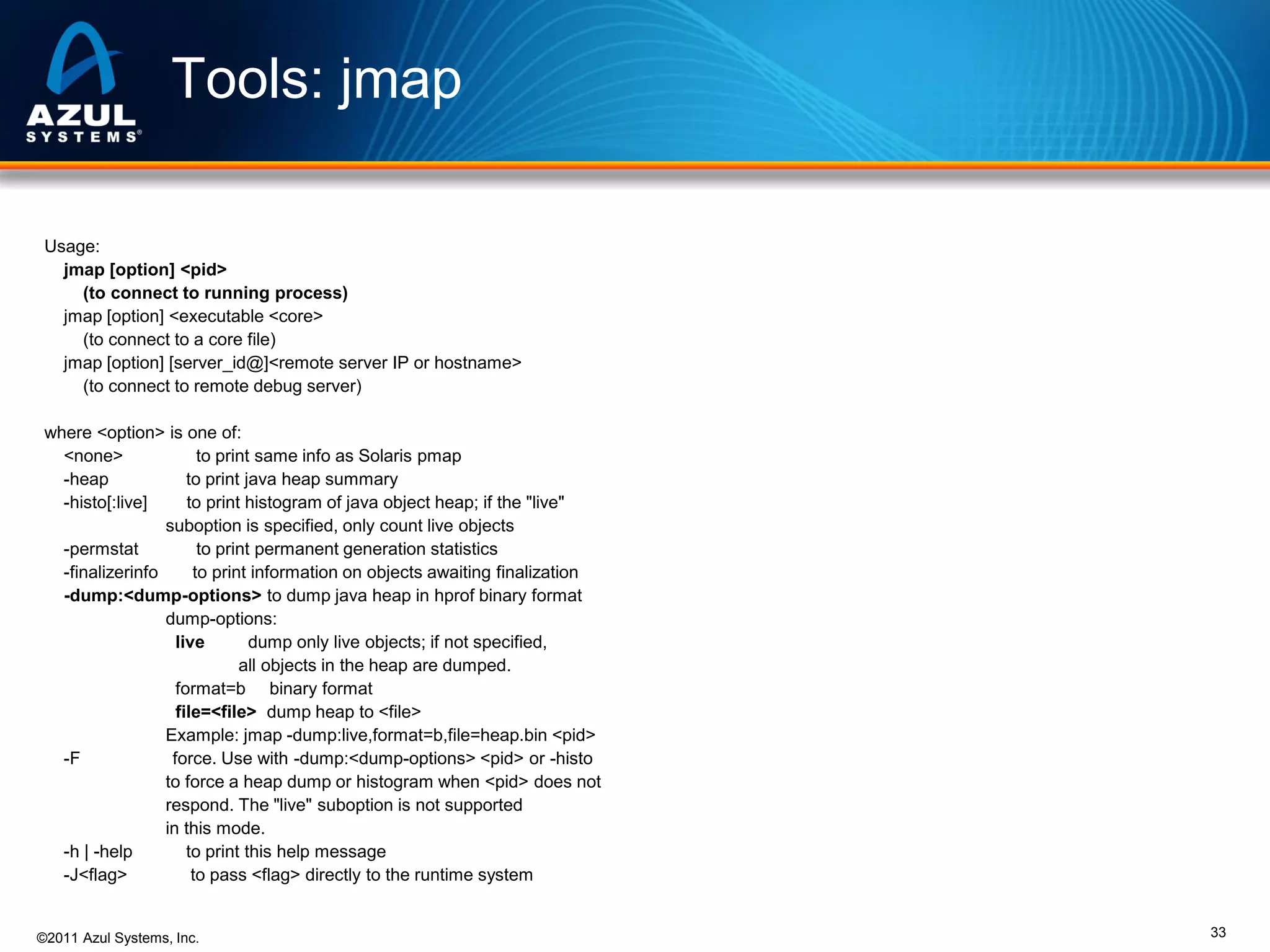 AZUL
SYSTEMS®

Tools: jmap

Usage:
jmap [option] <pid>
(to connect to running process)
jmap [option] <executable <core>
(to connect to a core file)
jmap [option] [server_id@]<remote server IP or hostname>
(to connect to remote debug server)

where <option> is one of:
<none> to print same info as Solaris pmap
-heap to print java heap summary
-histo[:live] to print histogram of java object heap; if the "live" suboption is specified, only count live objects
-permstat to print permanent generation statistics
-finalizerinfo to print information on objects awaiting finalization
-dump:<dump-options> to dump java heap in hprof binary format
dump-options:
live dump only live objects; if not specified, all objects in the heap are dumped.
format=b binary format
file=<file> dump heap to <file>
Example: jmap -dump:live,format=b,file=heap.bin <pid>
-F force. Use with -dump:<dump-options> <pid> or -histo to force a heap dump or histogram when <pid> does not respond. The "live" suboption is not supported in this mode.
-h | -help to print this help message
-J<flag> to pass <flag> directly to the runtime system

©2011 Azul Systems, Inc.

33